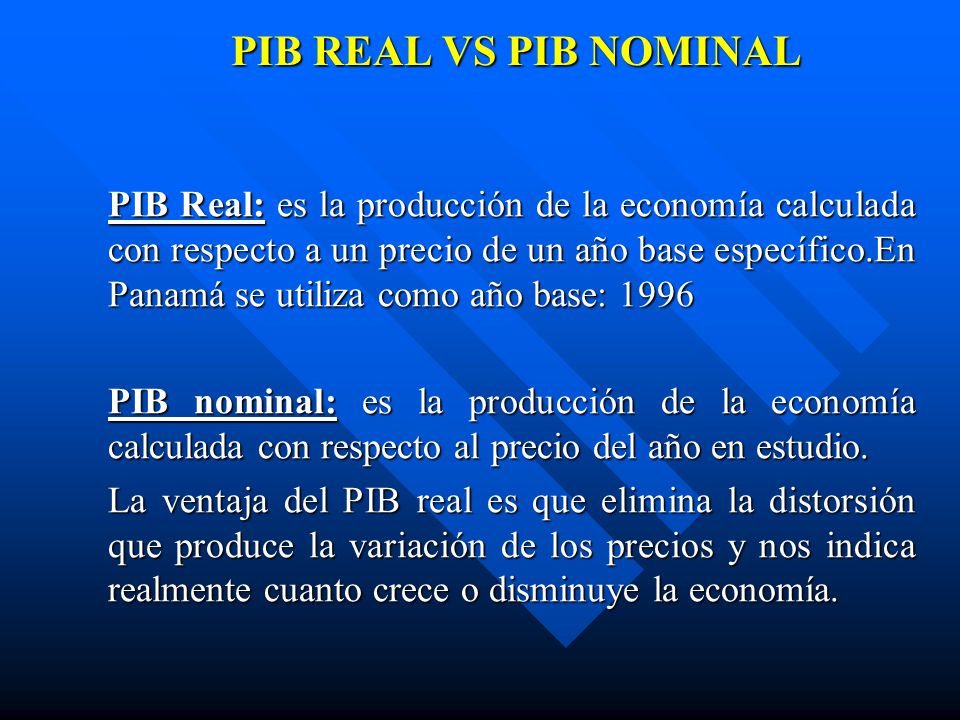 PIB REAL VS PIB NOMINAL

PIB Real: es la producción de la economía calculada con respecto a un precio de un año base específico.En Panamá se utiliza como año base: 1996

PIB nominal: es la producción de la economía calculada con respecto al precio del año en estudio.

La ventaja del PIB real es que elimina la distorsión que produce la variación de los precios y nos indica realmente cuanto crece o disminuye la economía.